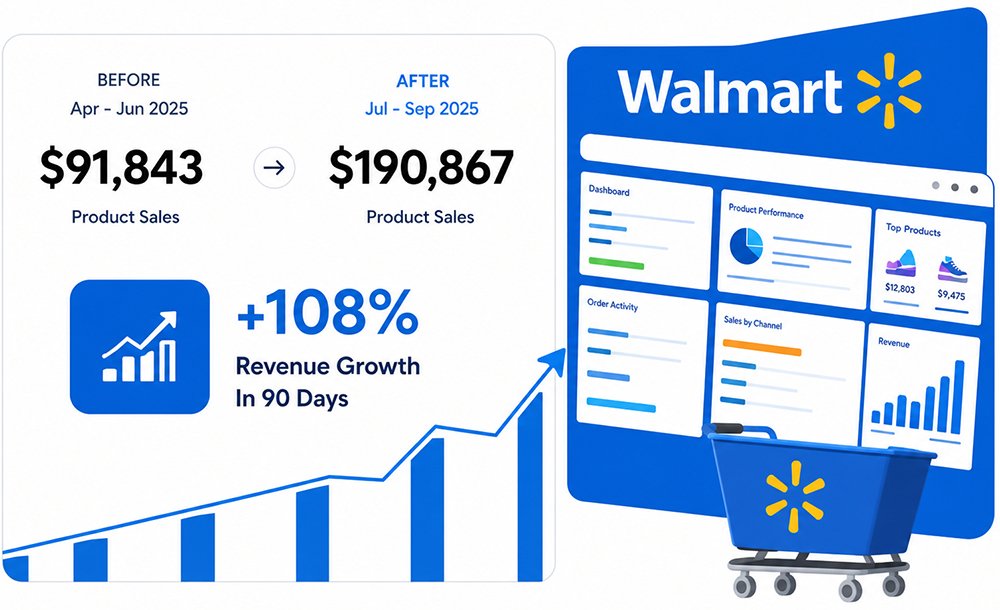 BEFORE
Apr - Jun 2025
$91,843
Product Sales

→

AFTER
Jul - Sep 2025
$190,867
Product Sales

+108%
Revenue Growth
In 90 Days

Walmart

Dashboard

Product Performance

Top Products
$12,803
$9,475

Order Activity

Sales by Channel

Revenue